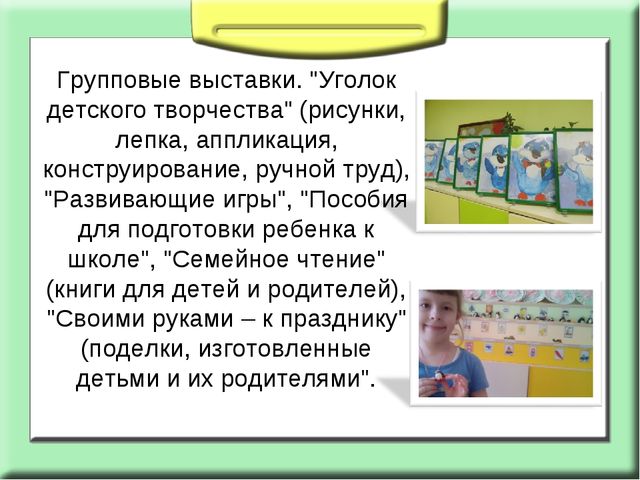 Групповые выставки. "Уголок детского творчества" (рисунки, лепка, аппликация, конструирование, ручной труд), "Развивающие игры", "Пособия для подготовки ребенка к школе", "Семейное чтение" (книги для детей и родителей), "Своими руками – к празднику" (поделки, изготовленные детьми и их родителями".